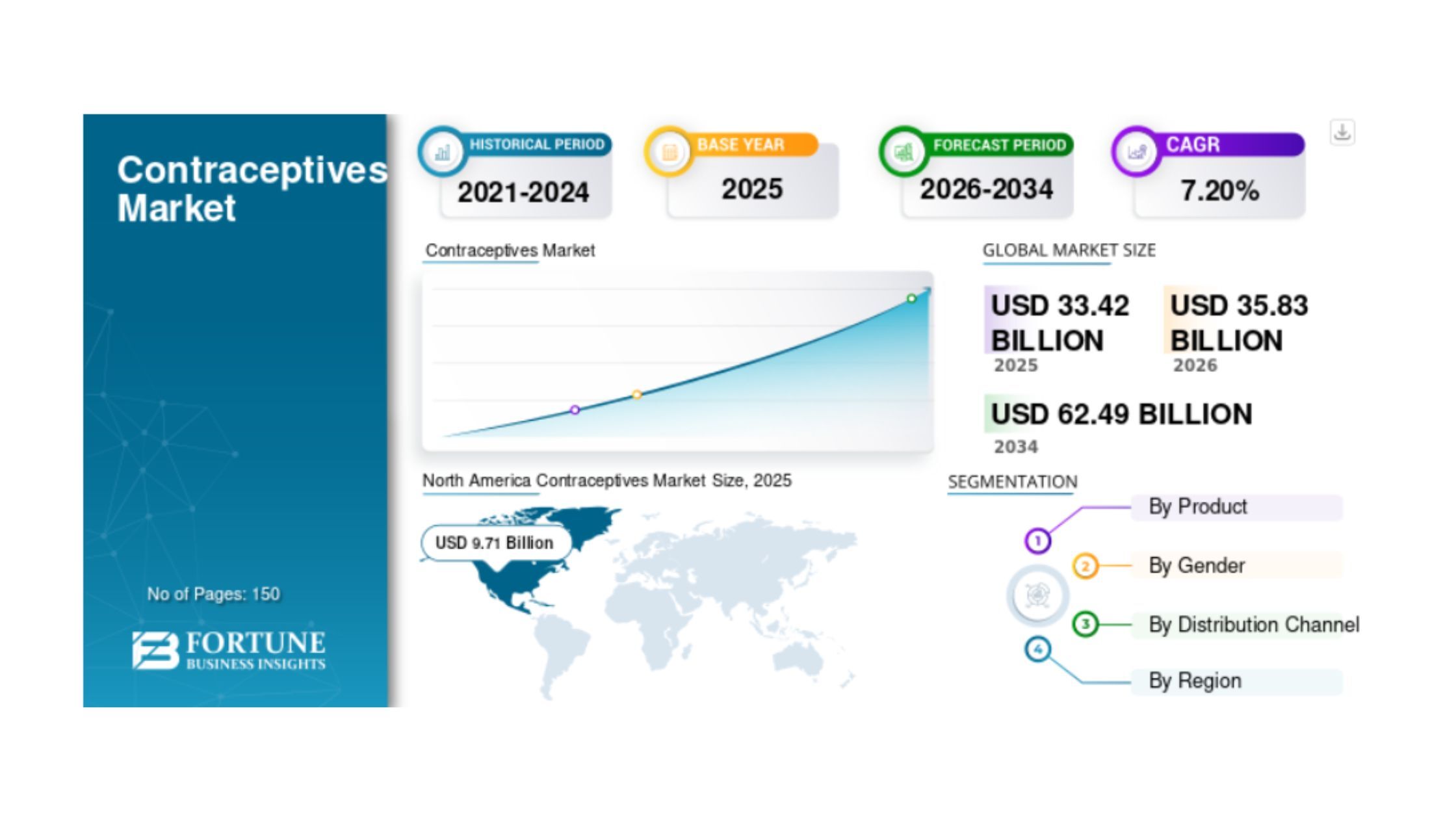 Contraceptives Market

No of Pages: 150

FORTUNE
BUSINESS INSIGHTS

HISTORICAL PERIOD
2021-2024

BASE YEAR
2025

FORECAST PERIOD
2026-2034

CAGR
7.20%

Contraceptives Market

GLOBAL MARKET SIZE

USD 33.42 BILLION
2025

USD 35.83 BILLION
2026

USD 62.49 BILLION
2034

North America Contraceptives Market Size, 2025

USD 9.71 Billion

SEGMENTATION

1 By Product
2 By Gender
3 By Distribution Channel
4 By Region